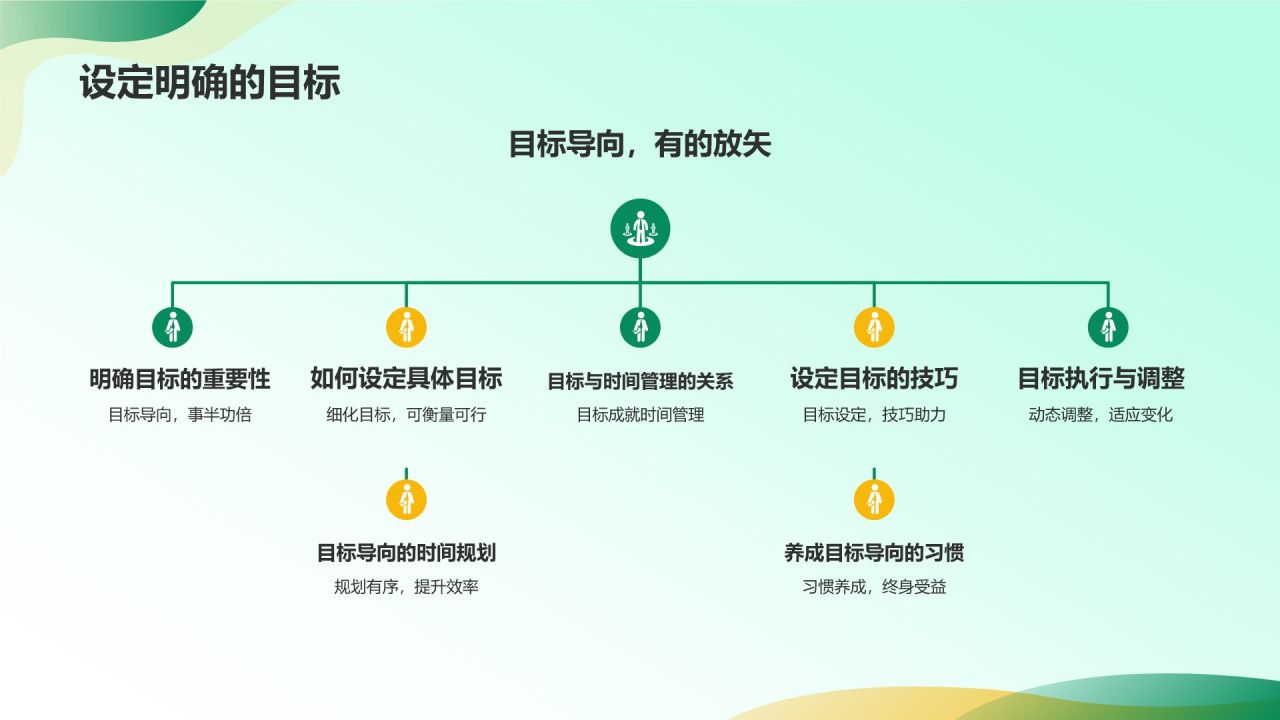 设定明确的目标

目标导向，有的放矢

明确目标的重要性
目标导向，事半功倍

如何设定具体目标
细化目标，可衡量可行

目标与时间管理的关系
目标成就时间管理

设定目标的技巧
目标设定，技巧助力

目标执行与调整
动态调整，适应变化

目标导向的时间规划
规划有序，提升效率

养成目标导向的习惯
习惯养成，终身受益